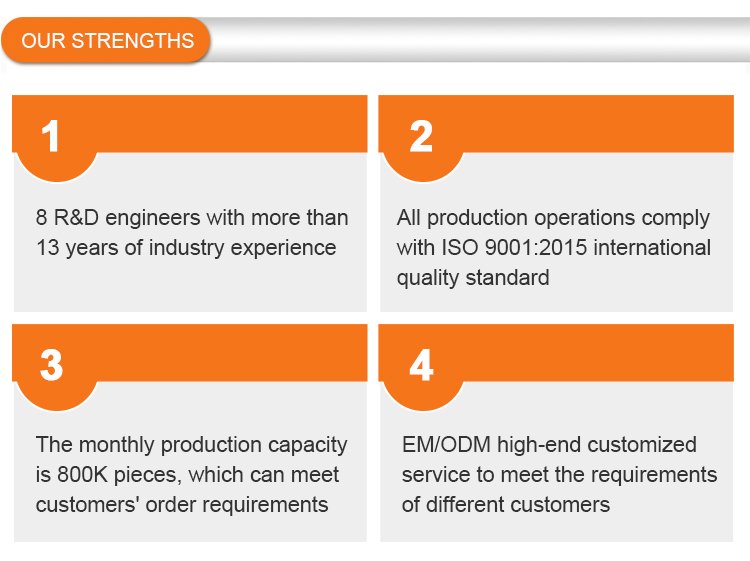 OUR STRENGTHS

1

8 R&D engineers with more than 13 years of industry experience

2

All production operations comply with ISO 9001:2015 international quality standard

3

The monthly production capacity is 800K pieces, which can meet customers' order requirements

4

EM/ODM high-end customized service to meet the requirements of different customers